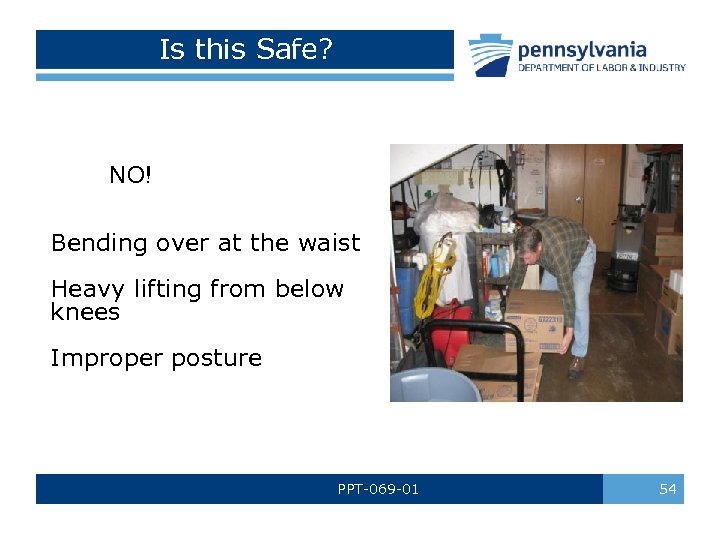 Is this Safe?

pennsylvania
DEPARTMENT OF LABOR & INDUSTRY

NO!

Bending over at the waist

Heavy lifting from below knees

Improper posture

PPT-069-01

54